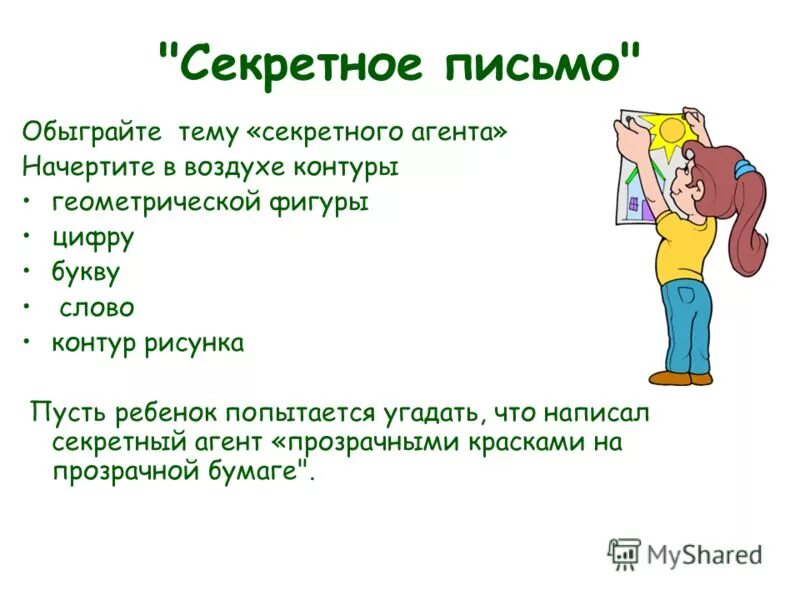 "Секретное письмо"

Обыграйте тему «секретного агента»
Начертите в воздухе контуры
• геометрической фигуры
• цифру
• букву
• слово
• контур рисунка

Пусть ребенок попытается угадать, что написал секретный агент «прозрачными красками на прозрачной бумаге".

MyShared